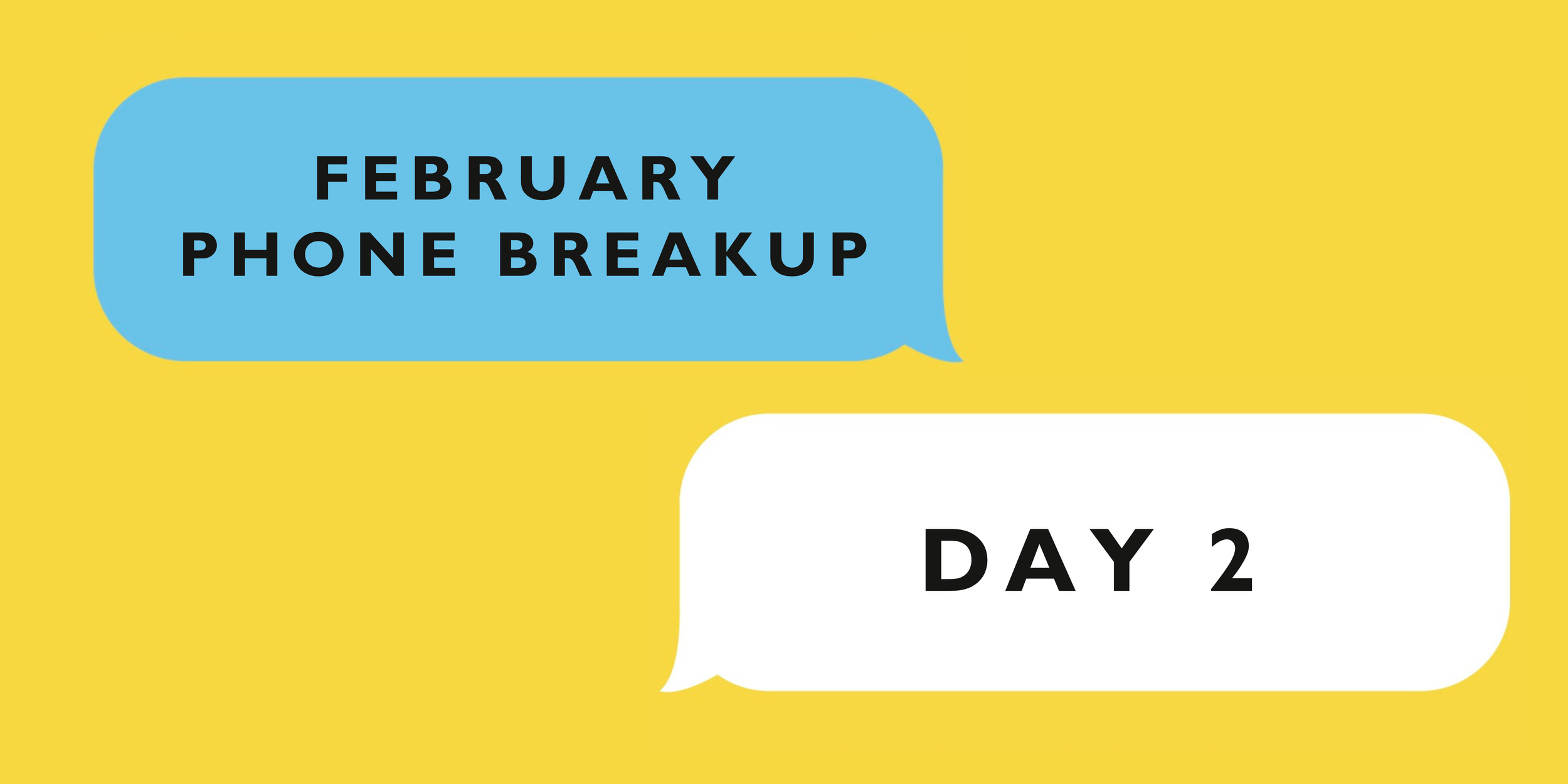 FEBRUARY
PHONE BREAKUP

DAY 2